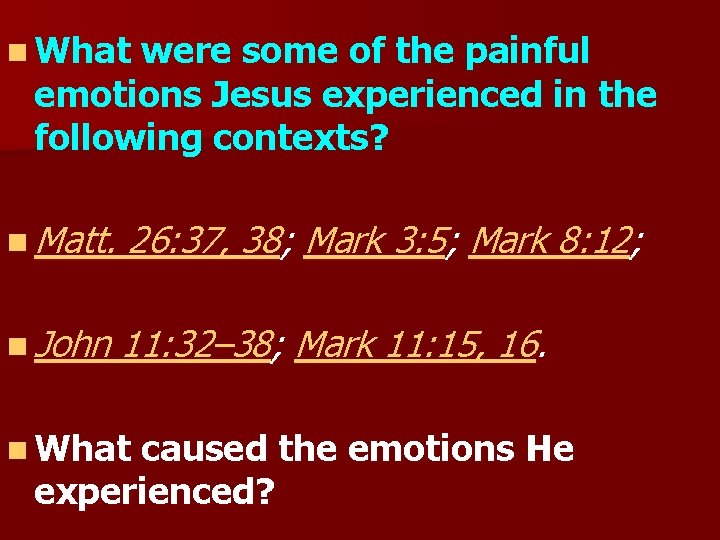 What were some of the painful emotions Jesus experienced in the following contexts?

Matt. 26:37, 38; Mark 3:5; Mark 8:12;

John 11:32–38; Mark 11:15, 16.

What caused the emotions He experienced?